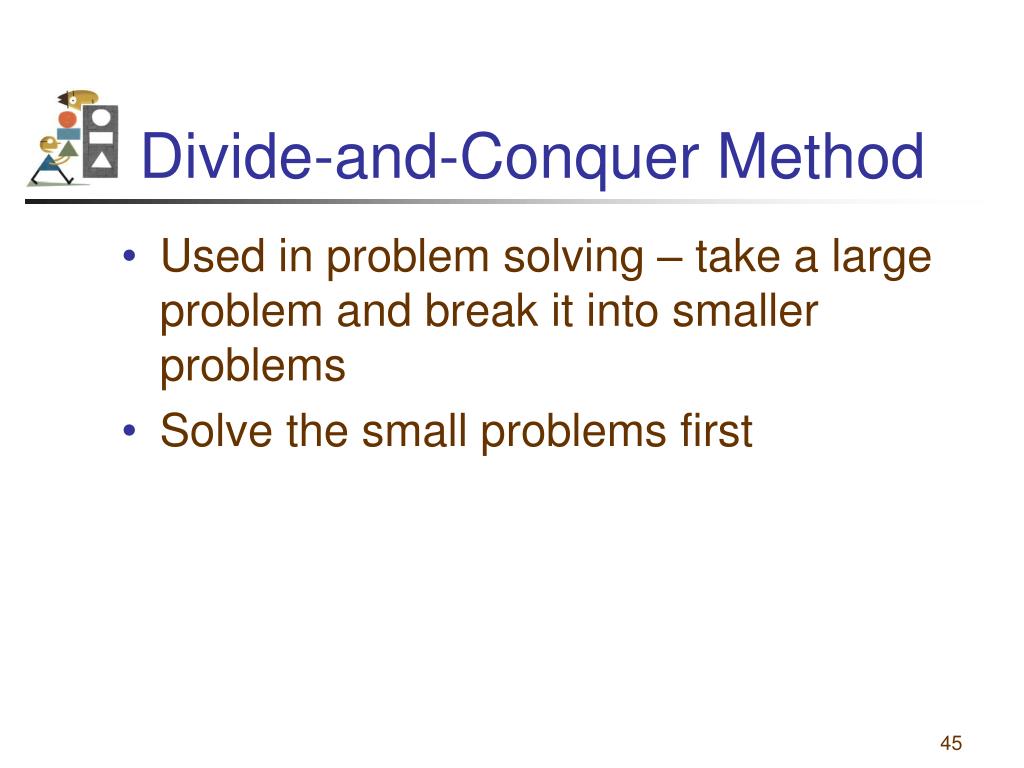 Divide-and-Conquer Method

• Used in problem solving – take a large problem and break it into smaller problems
• Solve the small problems first

45